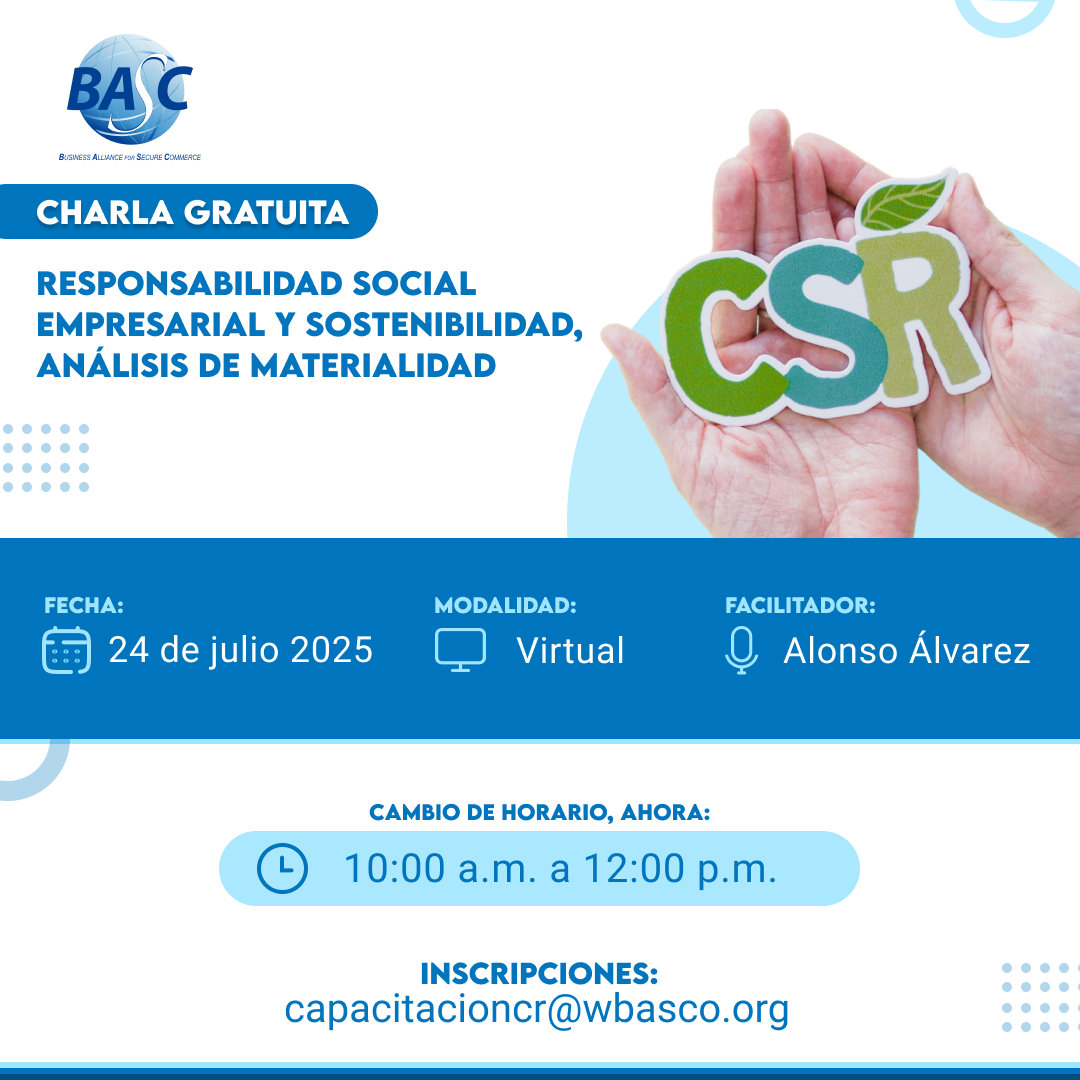 BASC
BUSINESS ALLIANCE FOR SECURE COMMERCE

CHARLA GRATUITA

RESPONSABILIDAD SOCIAL EMPRESARIAL Y SOSTENIBILIDAD, ANÁLISIS DE MATERIALIDAD

CSR

FECHA:
24 de julio 2025

MODALIDAD:
Virtual

FACILITADOR:
Alonso Álvarez

CAMBIO DE HORARIO, AHORA:
10:00 a.m. a 12:00 p.m.

INSCRIPCIONES:
capacitacioncr@wbasco.org